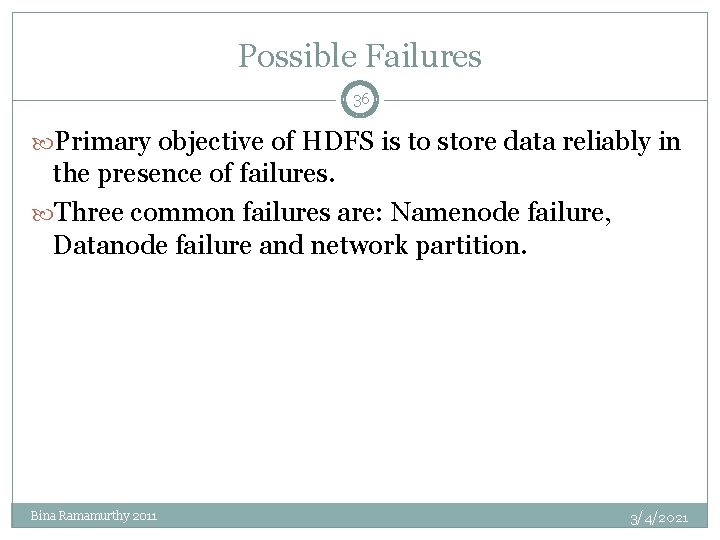 Possible Failures

36

Primary objective of HDFS is to store data reliably in the presence of failures.

Three common failures are: Namenode failure, Datanode failure and network partition.

Bina Ramamurthy 2011

3/4/2021